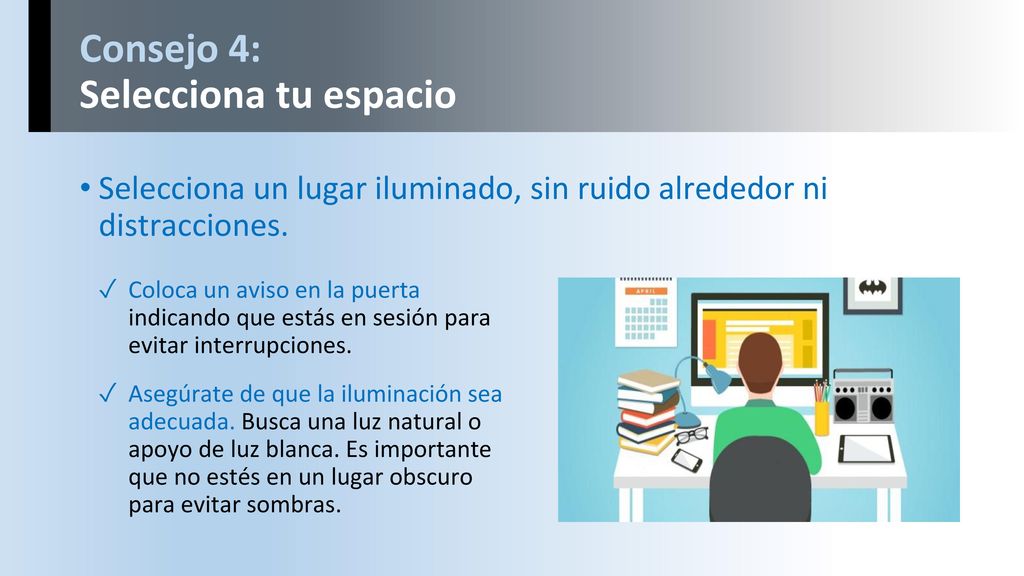 Consejo 4:
Selecciona tu espacio

• Selecciona un lugar iluminado, sin ruido alrededor ni distracciones.

✓ Coloca un aviso en la puerta indicando que estás en sesión para evitar interrupciones.

✓ Asegúrate de que la iluminación sea adecuada. Busca una luz natural o apoyo de luz blanca. Es importante que no estés en un lugar obscuro para evitar sombras.

APRIL